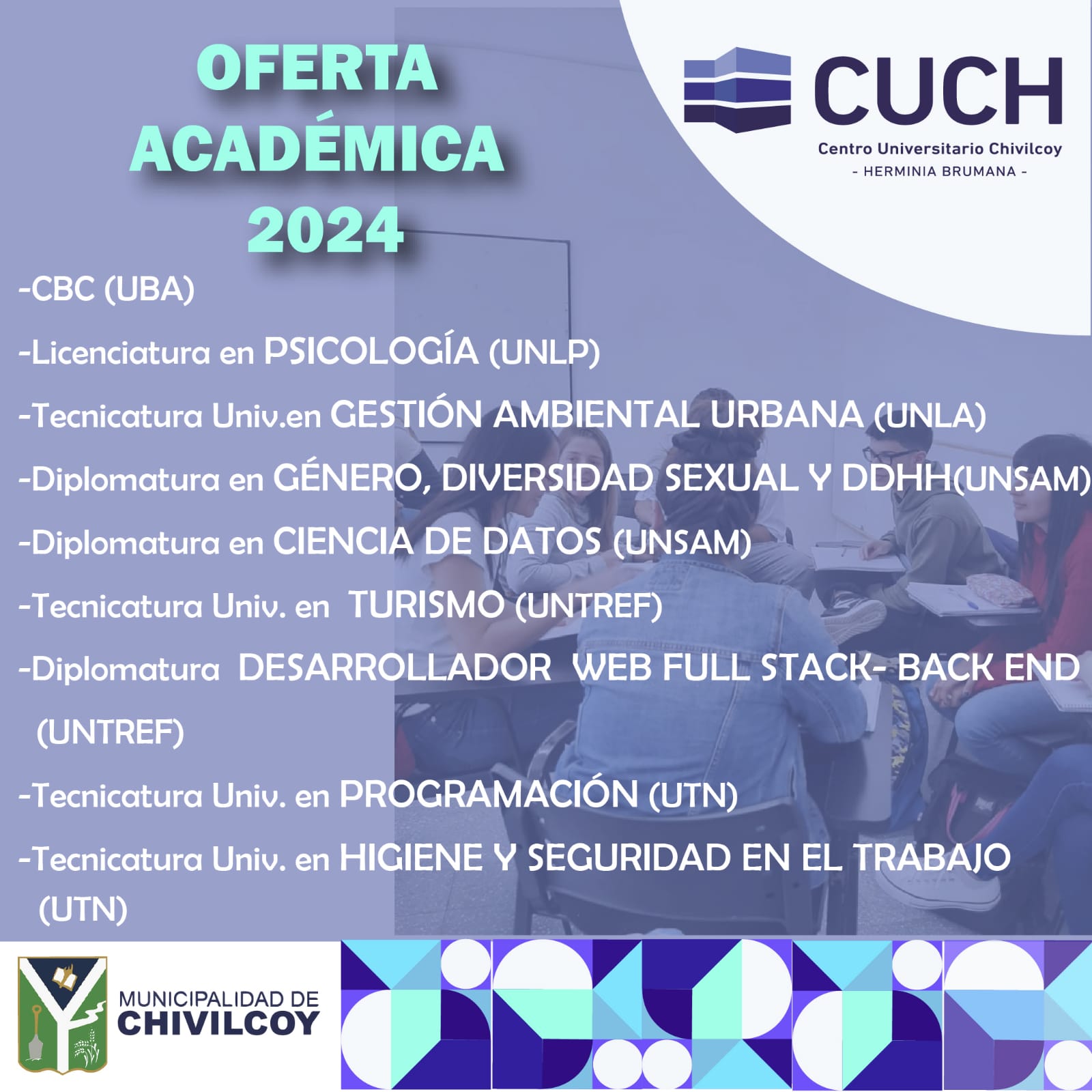 OFERTA ACADÉMICA 2024

CUCH
Centro Universitario Chivilcoy
- HERMINIA BRUMANA -

-CBC (UBA)

-Licenciatura en PSICOLOGÍA (UNLP)

-Tecnicatura Univ.en GESTIÓN AMBIENTAL URBANA (UNLA)

-Diplomatura en GÉNERO, DIVERSIDAD SEXUAL Y DDHH(UNSAM)

-Diplomatura en CIENCIA DE DATOS (UNSAM)

-Tecnicatura Univ. en TURISMO (UNTREF)

-Diplomatura DESARROLLADOR WEB FULL STACK- BACK END (UNTREF)

-Tecnicatura Univ. en PROGRAMACIÓN (UTN)

-Tecnicatura Univ. en HIGIENE Y SEGURIDAD EN EL TRABAJO (UTN)

MUNICIPALIDAD DE CHIVILCOY